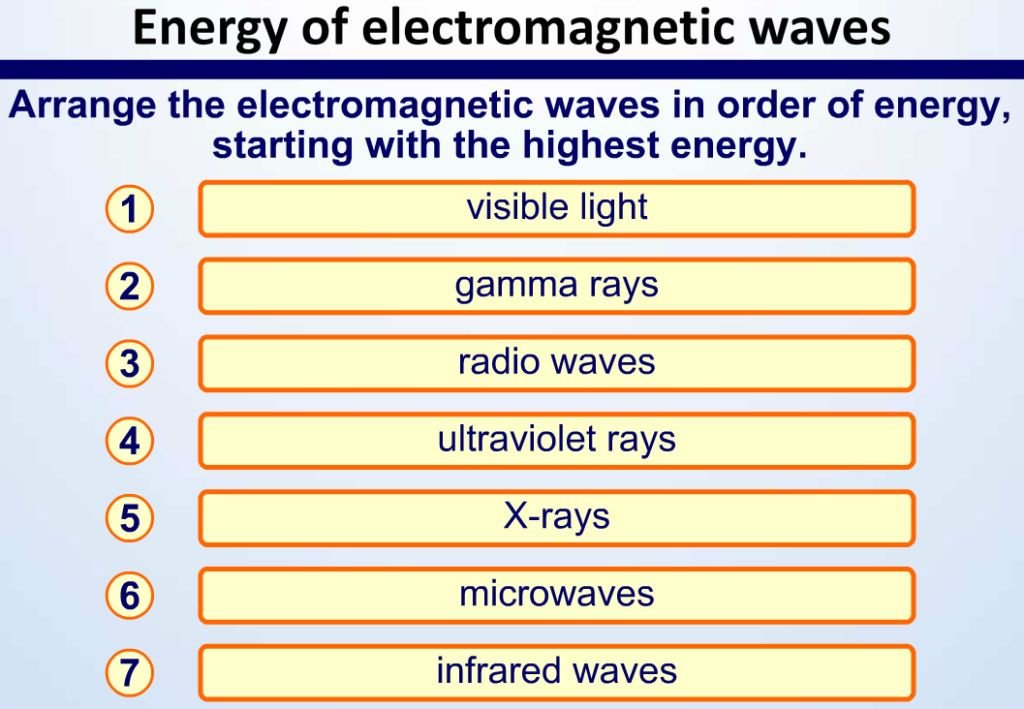 Energy of electromagnetic waves

Arrange the electromagnetic waves in order of energy, starting with the highest energy.

1 visible light

2 gamma rays

3 radio waves

4 ultraviolet rays

5 X-rays

6 microwaves

7 infrared waves